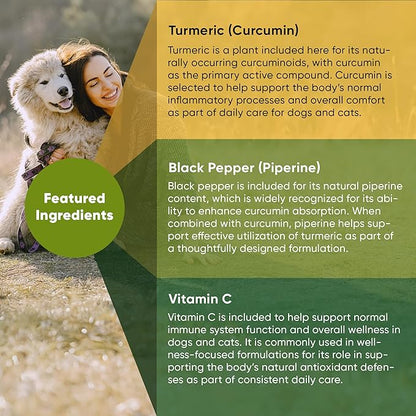 Featured Ingredients

Turmeric (Curcumin)

Turmeric is a plant included here for its naturally occurring curcuminoids, with curcumin as the primary active compound. Curcumin is selected to help support the body's normal inflammatory processes and overall comfort as part of daily care for dogs and cats.

Black Pepper (Piperine)

Black pepper is included for its natural piperine content, which is widely recognized for its ability to enhance curcumin absorption. When combined with curcumin, piperine helps support effective utilization of turmeric as part of a thoughtfully designed formulation.

Vitamin C

Vitamin C is included to help support normal immune system function and overall wellness in dogs and cats. It is commonly used in wellness-focused formulations for its role in supporting the body's natural antioxidant defenses as part of consistent daily care.